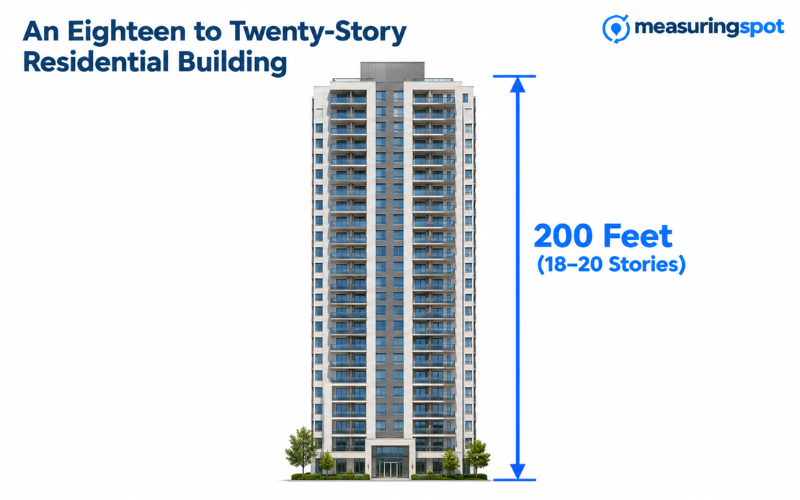 An Eighteen to Twenty-Story Residential Building

measuringspot

200 Feet
(18–20 Stories)